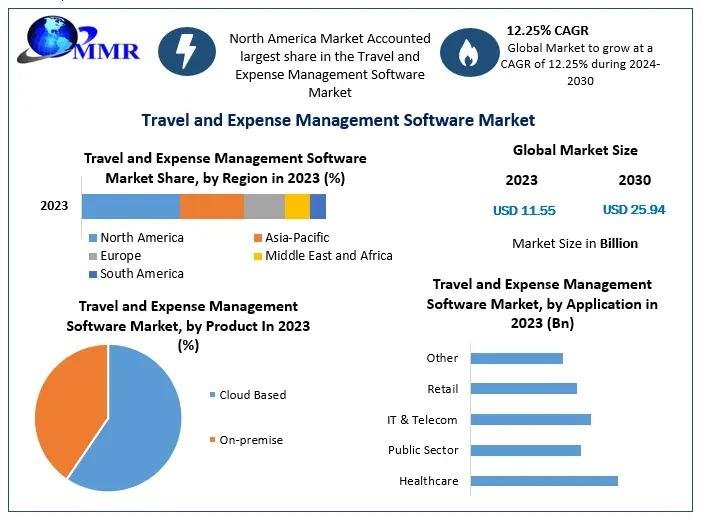 MMR

North America Market Accounted largest share in the Travel and Expense Management Software Market

12.25% CAGR
Global Market to grow at a CAGR of 12.25% during 2024-2030

Travel and Expense Management Software Market

Travel and Expense Management Software Market Share, by Region in 2023 (%)

2023

North America
Asia-Pacific
Europe
Middle East and Africa
South America

Global Market Size

2023
2030

USD 11.55
USD 25.94

Market Size in Billion

Travel and Expense Management Software Market, by Product In 2023 (%)

Cloud Based
On-premise

Travel and Expense Management Software Market, by Application in 2023 (Bn)

Other
Retail
IT & Telecom
Public Sector
Healthcare